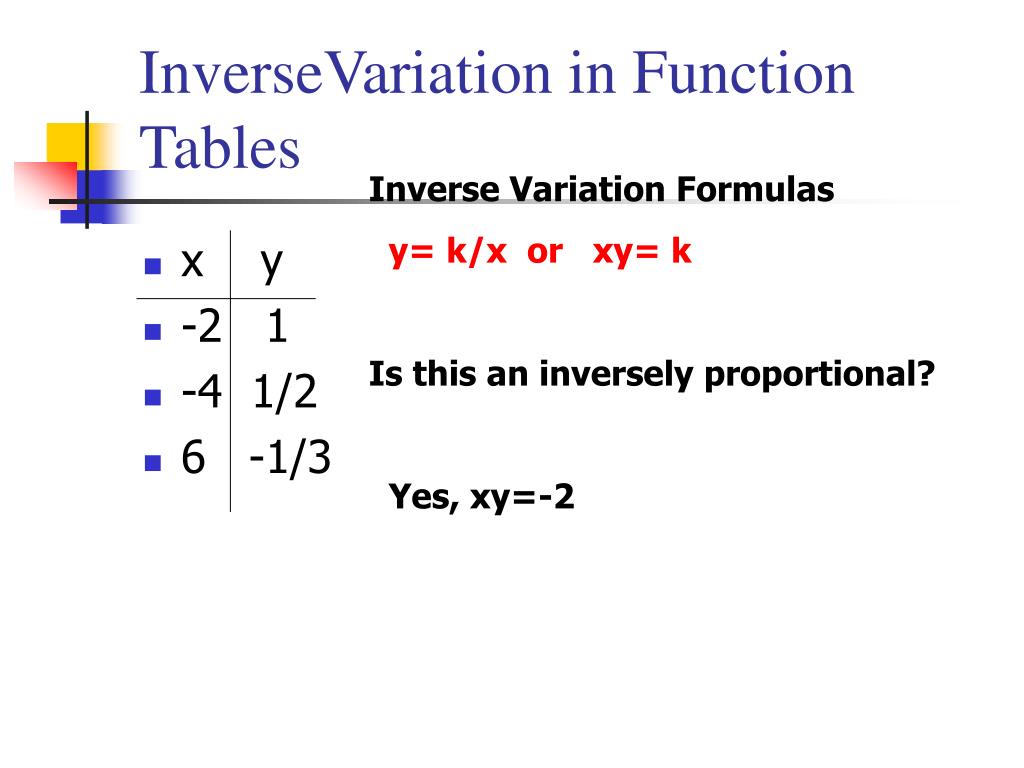 InverseVariation in Function Tables

| x | y |
|---|---|
| -2 | 1 |
| -4 | 1/2 |
| 6 | -1/3 |

Inverse Variation Formulas

y= k/x or xy= k

Is this an inversely proportional?

Yes, xy=-2